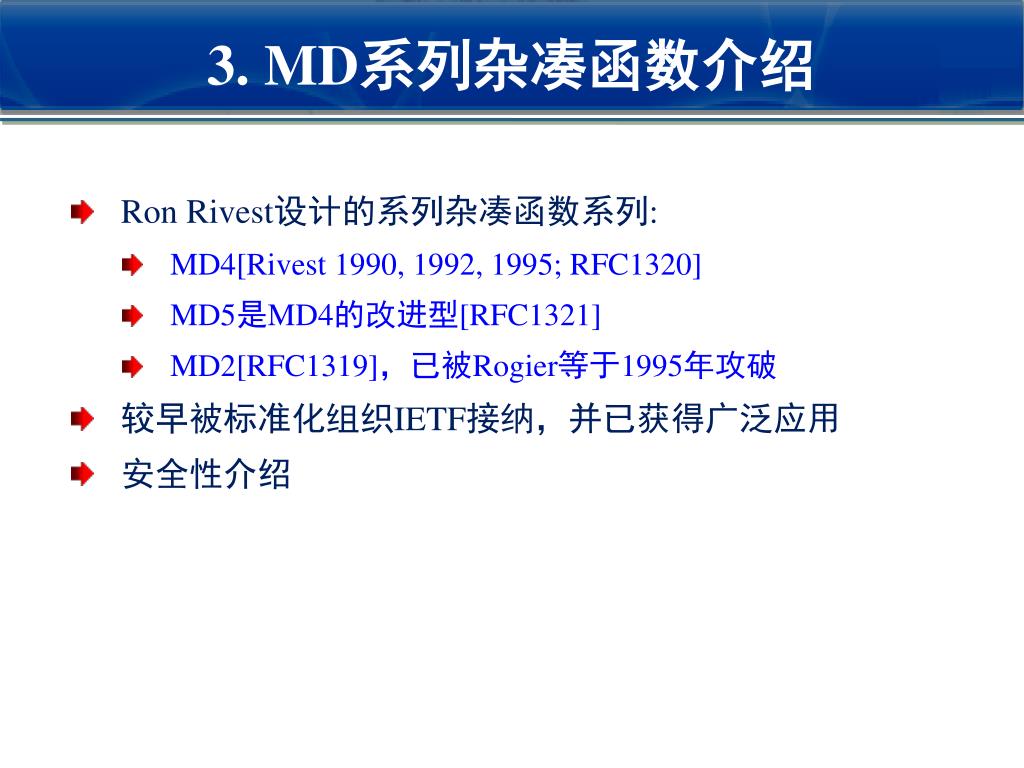 3. MD系列杂凑函数介绍

Ron Rivest设计的系列杂凑函数系列:

MD4[Rivest 1990, 1992, 1995; RFC1320]

MD5是MD4的改进型[RFC1321]

MD2[RFC1319]，已被Rogier等于1995年攻破

较早被标准化组织IETF接纳，并已获得广泛应用

安全性介绍